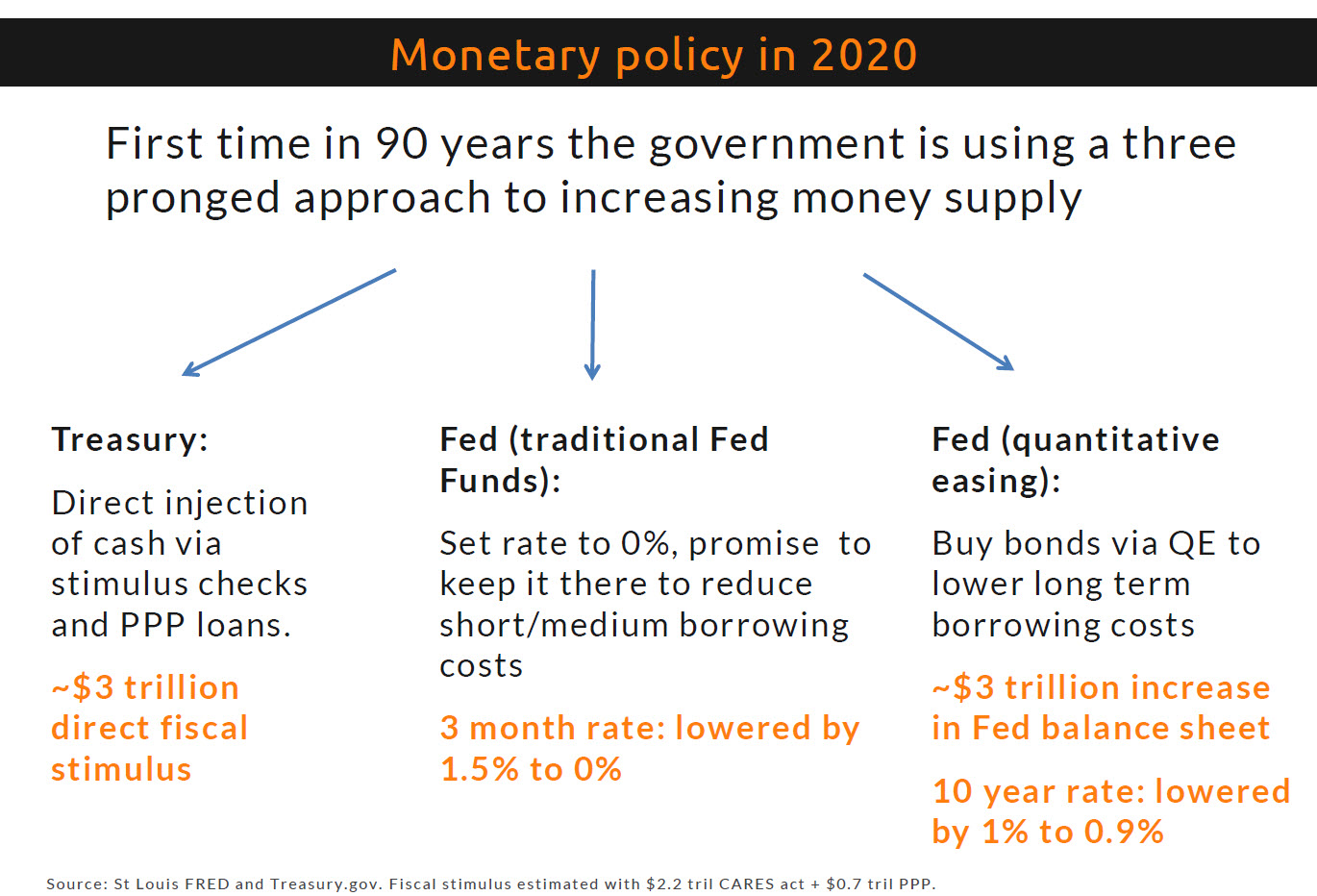 Monetary policy in 2020

First time in 90 years the government is using a three pronged approach to increasing money supply

Treasury:

Direct injection of cash via stimulus checks and PPP loans.

~\$3 trillion direct fiscal stimulus

Fed (traditional Fed Funds):

Set rate to 0%, promise to keep it there to reduce short/medium borrowing costs

3 month rate: lowered by 1.5% to 0%

Fed (quantitative easing):

Buy bonds via QE to lower long term borrowing costs

~\$3 trillion increase in Fed balance sheet

10 year rate: lowered by 1% to 0.9%

Source: St Louis FRED and Treasury.gov. Fiscal stimulus estimated with \$2.2 tril CARES act + \$0.7 tril PPP.